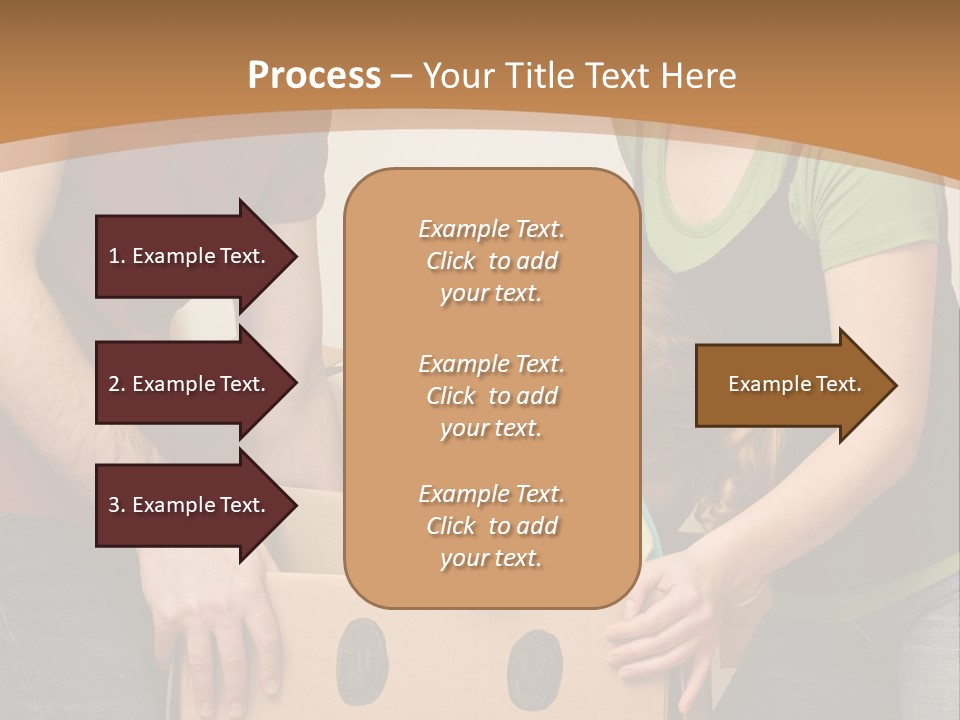 Process – Your Title Text Here

1. Example Text.

2. Example Text.

3. Example Text.

Example Text. Click to add your text.

Example Text. Click to add your text.

Example Text. Click to add your text.

Example Text.